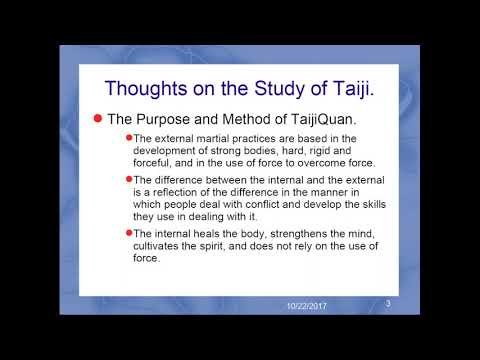 Thoughts on the Study of Taiji.

The Purpose and Method of TaijiQuan.

The external martial practices are based in the development of strong bodies, hard, rigid and forceful, and in the use of force to overcome force.

The difference between the internal and the external is a reflection of the difference in the manner in which people deal with conflict and develop the skills they use in dealing with it.

The internal heals the body, strengthens the mind, cultivates the spirit, and does not rely on the use of force.

10/22/2017

3